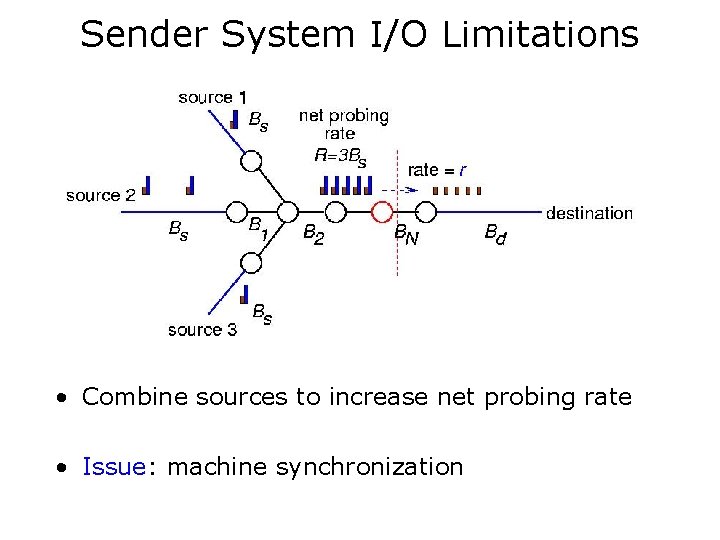 Sender System I/O Limitations

source 1
$B_s$
net probing rate
$R=3B_s$
rate = $r$
source 2
$B_s$
$B_1$
$B_2$
$B_N$
$B_d$
destination
$B_s$
source 3

• Combine sources to increase net probing rate

• Issue: machine synchronization